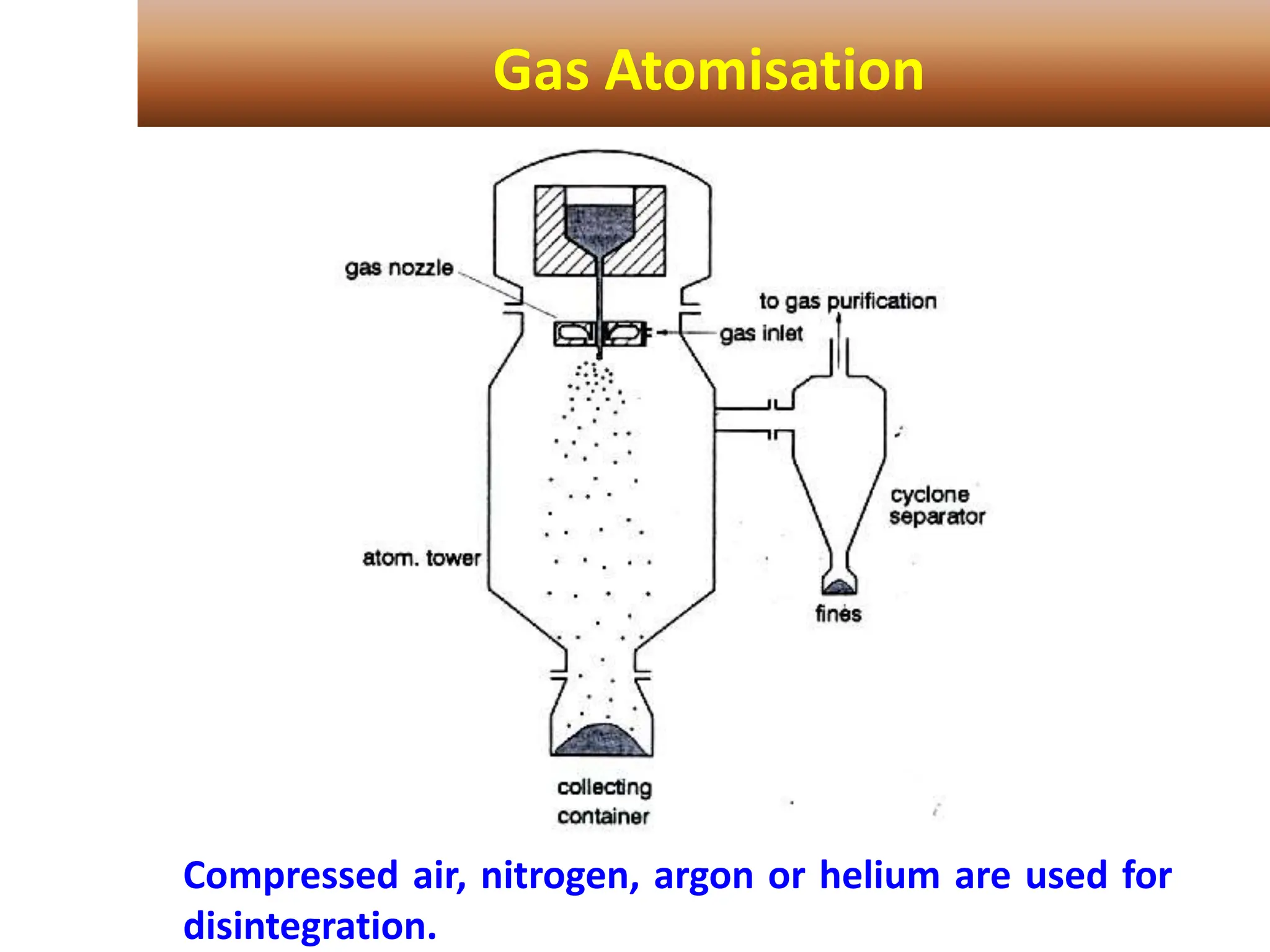 Gas Atomisation

gas nozzle

to gas purification

gas inlet

cyclone separator

atom. tower

fines

collecting container

Compressed air, nitrogen, argon or helium are used for disintegration.